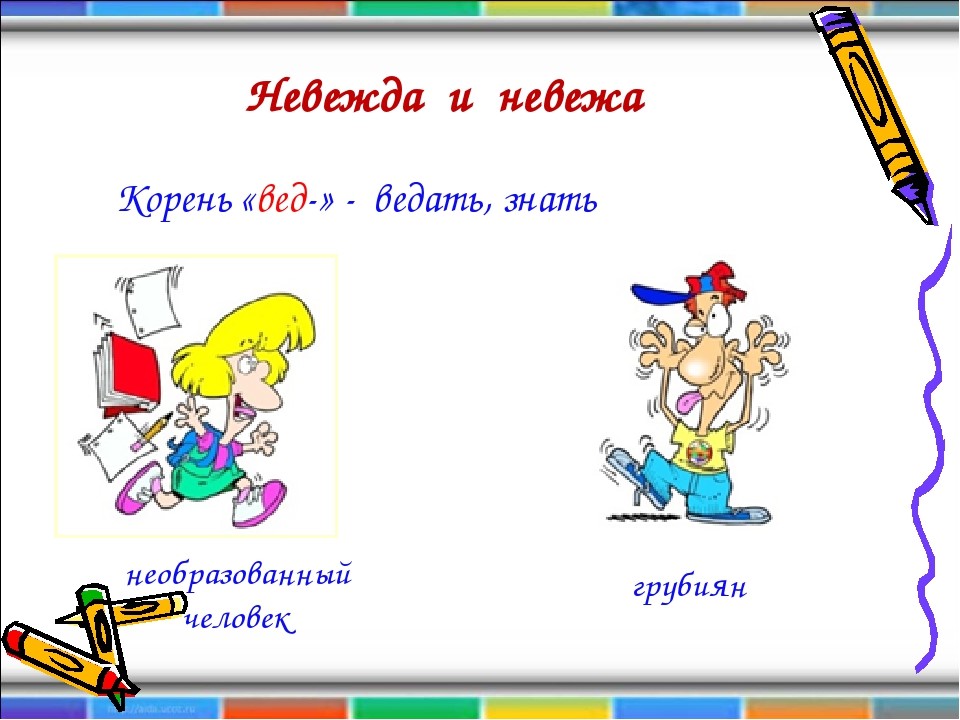 Невежда и невежа

Корень «вед-» - ведать, знать

необразованный человек

грубиян